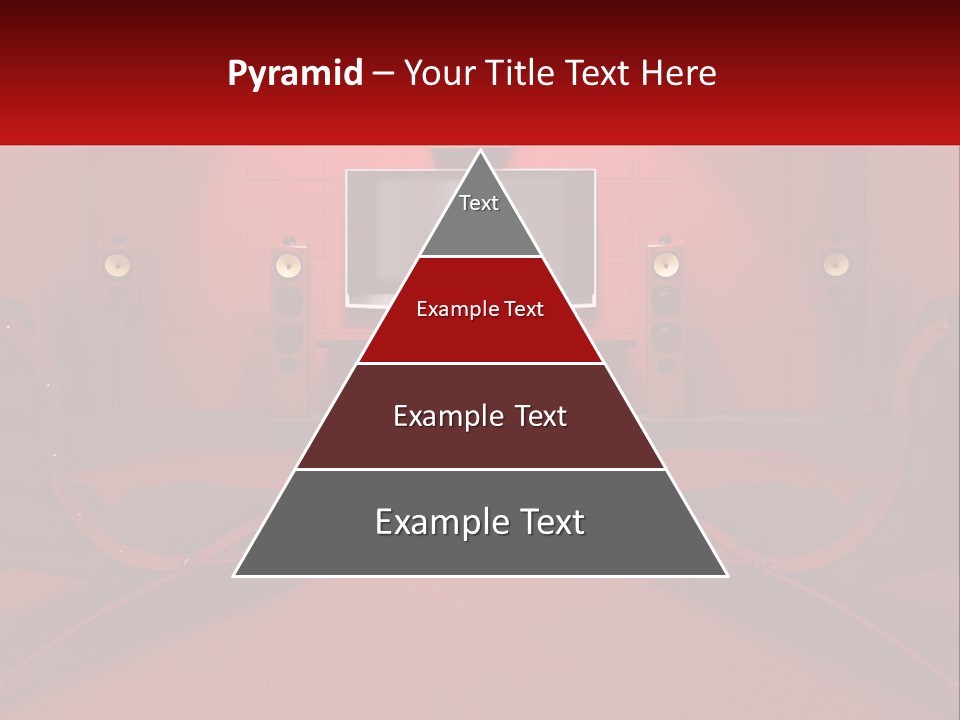 Pyramid – Your Title Text Here

Text

Example Text

Example Text

Example Text